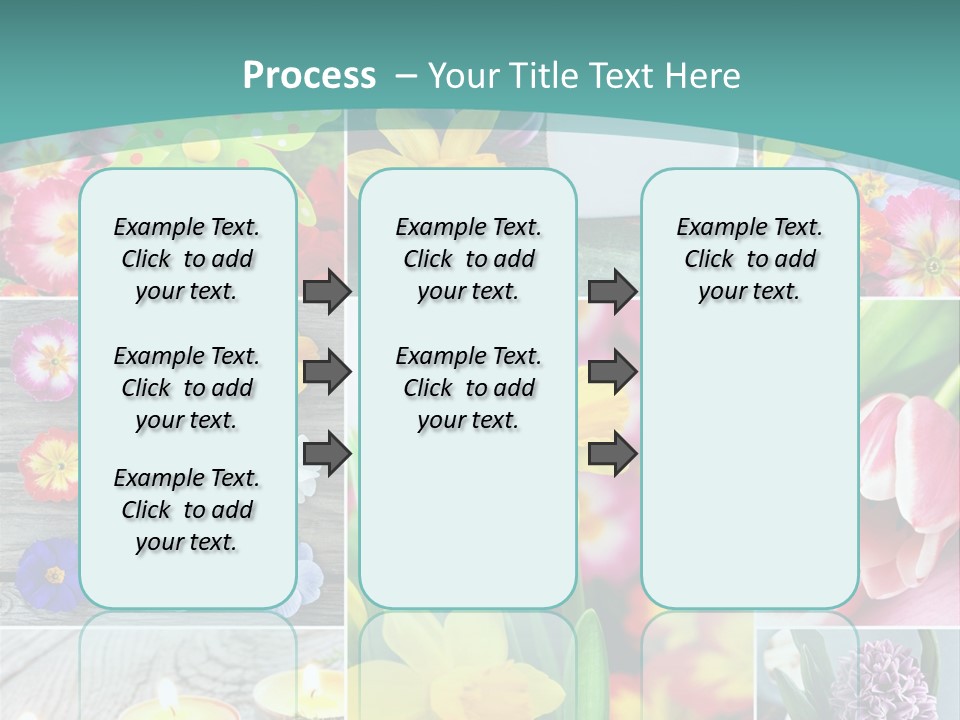 Process – Your Title Text Here

Example Text. Click to add your text.

Example Text. Click to add your text.

Example Text. Click to add your text.

Example Text. Click to add your text.

Example Text. Click to add your text.

Example Text. Click to add your text.